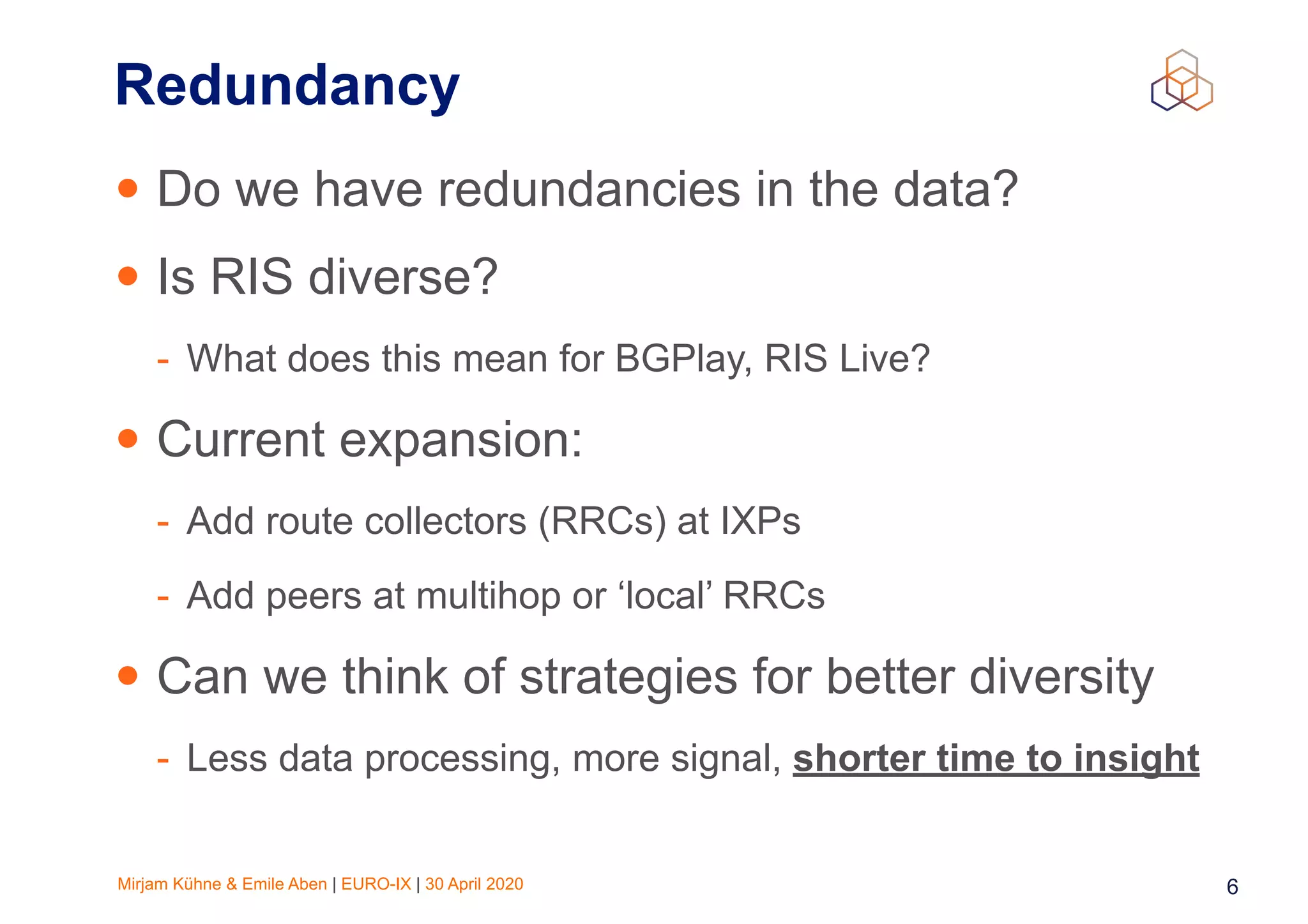 Redundancy

• Do we have redundancies in the data?

• Is RIS diverse?

- What does this mean for BGPlay, RIS Live?

• Current expansion:

- Add route collectors (RRCs) at IXPs

- Add peers at multihop or ‘local’ RRCs

• Can we think of strategies for better diversity

- Less data processing, more signal, shorter time to insight

Mirjam Kühne & Emile Aben | EURO-IX | 30 April 2020

6